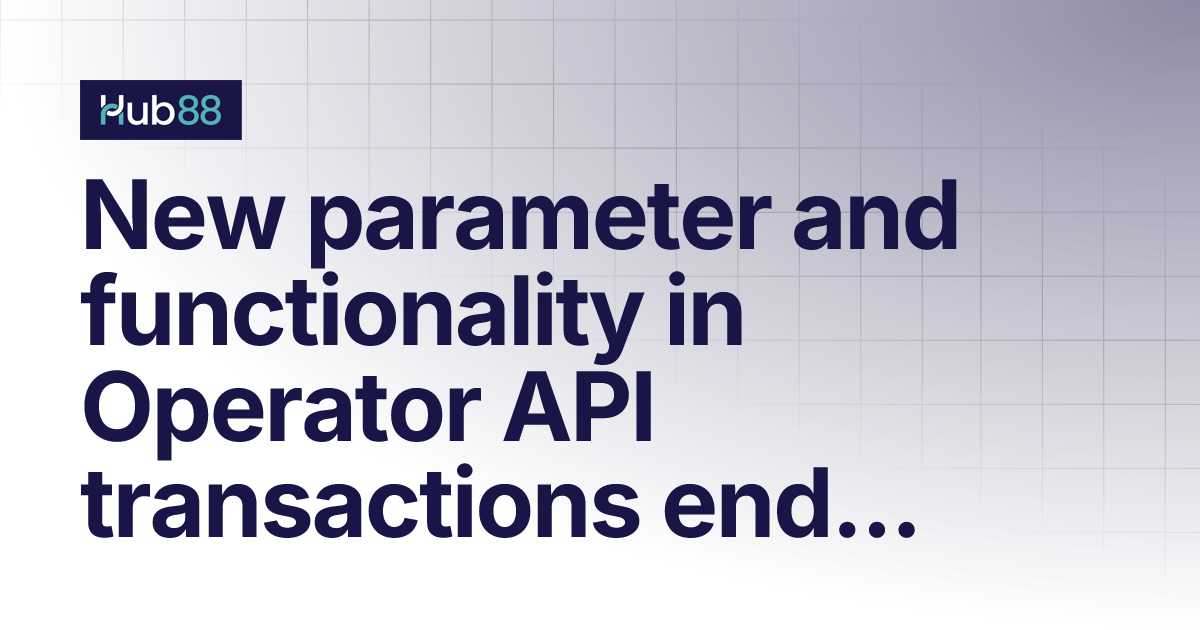 Hub88

New parameter and functionality in Operator API transactions end...